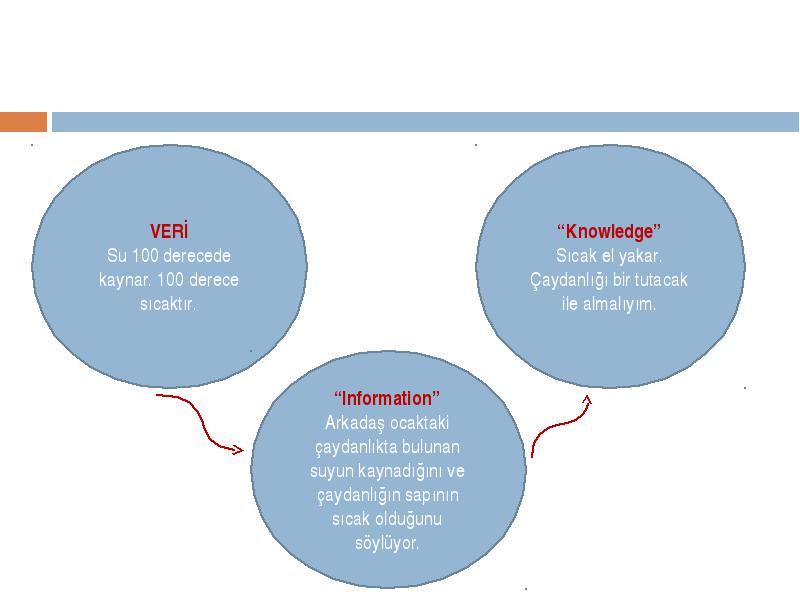 VERİ
Su 100 derecede kaynar. 100 derece sıcaktır.

“Information”
Arkadaş ocaktaki çaydanlıkta bulunan suyun kaynadığını ve çaydanlığın sapının sıcak olduğunu söylüyor.

“Knowledge”
Sıcak el yakar. Çaydanlığı bir tutacak ile almalıyım.